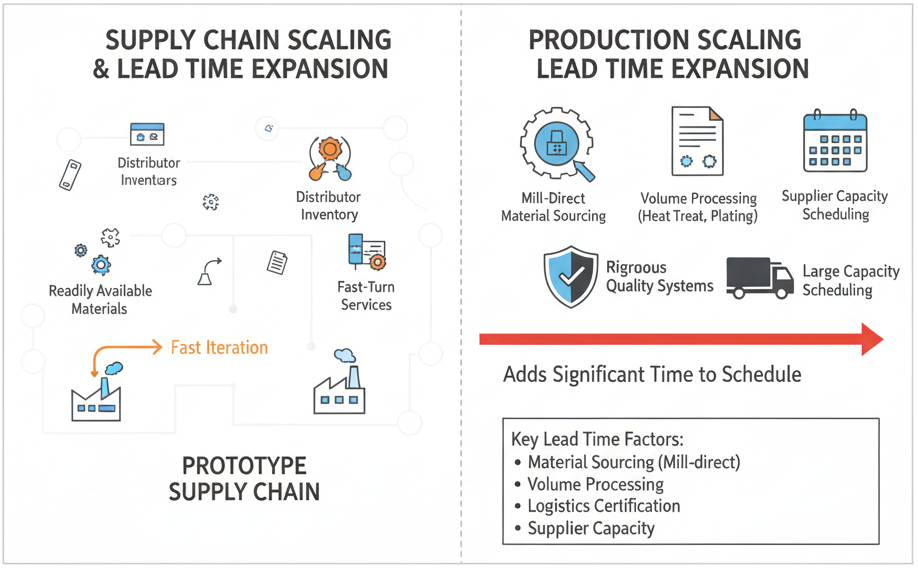 SUPPLY CHAIN SCALING & LEAD TIME EXPANSION

Distributor Inventars

Distributor Inventory

Readily Available Materials

Fast-Turn Services

Fast Iteration

PROTOTYPE SUPPLY CHAIN

PRODUCTION SCALING LEAD TIME EXPANSION

Mill-Direct Material Sourcing

Volume Processing (Heat Treat, Plating)

Supplier Capacity Scheduling

Rigrous Quality Systems

Large Capacity Scheduling

Adds Significant Time to Schedule

Key Lead Time Factors:
• Material Sourcing (Mill-direct)
• Volume Processing
• Logistics Certification
• Supplier Capacity